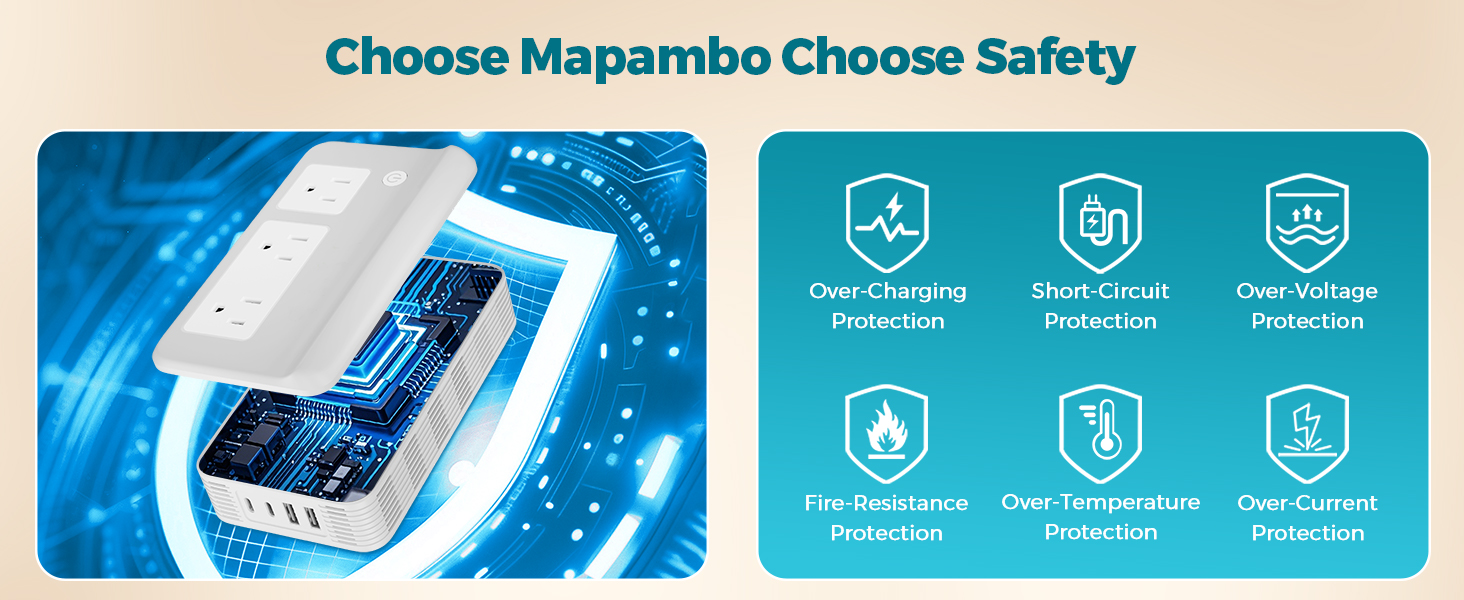 Choose Mapambo Choose Safety

Over-Charging Protection

Short-Circuit Protection

Over-Voltage Protection

Fire-Resistance Protection

Over-Temperature Protection

Over-Current Protection